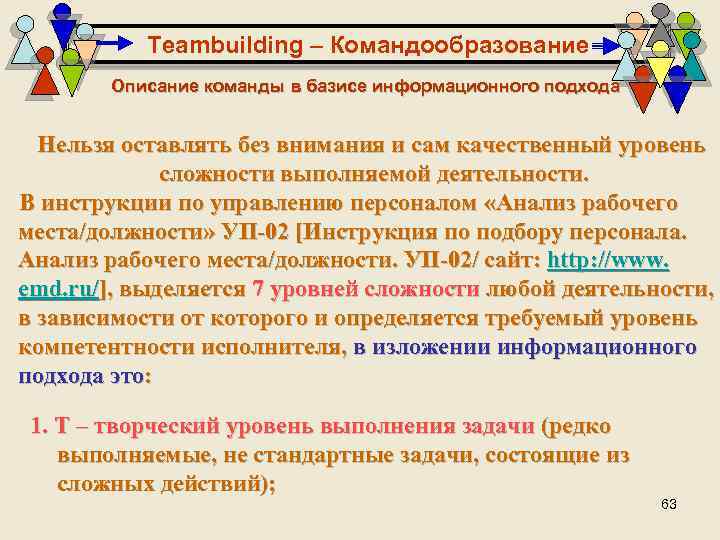 Teambuilding – Командообразование

Описание команды в базисе информационного подхода

Нельзя оставлять без внимания и сам качественный уровень сложности выполняемой деятельности.

В инструкции по управлению персоналом «Анализ рабочего места/должности» УП-02 [Инструкция по подбору персонала. Анализ рабочего места/должности. УП-02/ сайт: http://www.emd.ru/], выделяется 7 уровней сложности любой деятельности, в зависимости от которого и определяется требуемый уровень компетентности исполнителя, в изложении информационного подхода это:

1. Т – творческий уровень выполнения задачи (редко выполняемые, не стандартные задачи, состоящие из сложных действий);

63